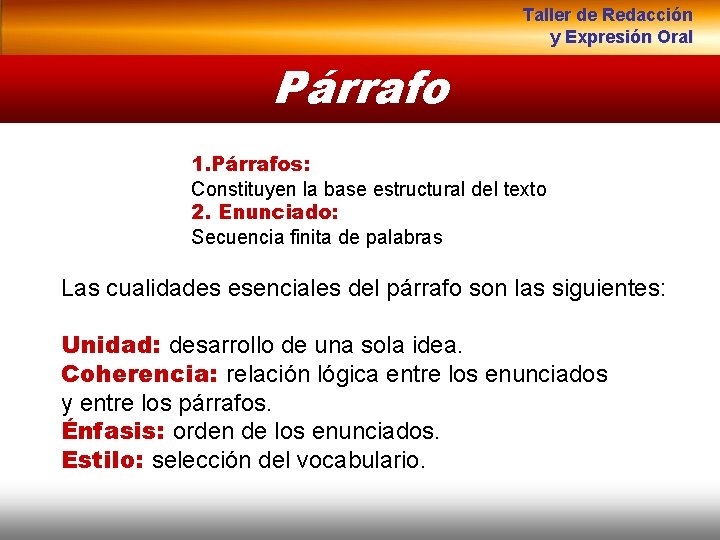 Taller de Redacción
y Expresión Oral

Párrafo

1.Párrafos:
Constituyen la base estructural del texto
2. Enunciado:
Secuencia finita de palabras

Las cualidades esenciales del párrafo son las siguientes:

Unidad: desarrollo de una sola idea.
Coherencia: relación lógica entre los enunciados y entre los párrafos.
Énfasis: orden de los enunciados.
Estilo: selección del vocabulario.